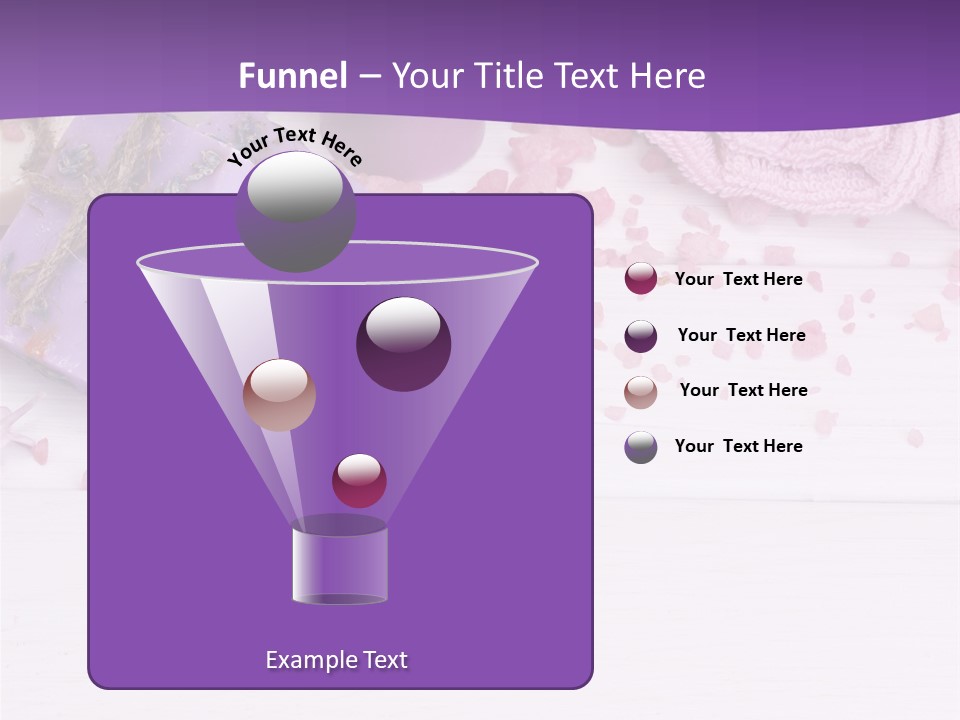 Funnel – Your Title Text Here

Your Text Here

Your Text Here

Your Text Here

Your Text Here

Your Text Here

Example Text